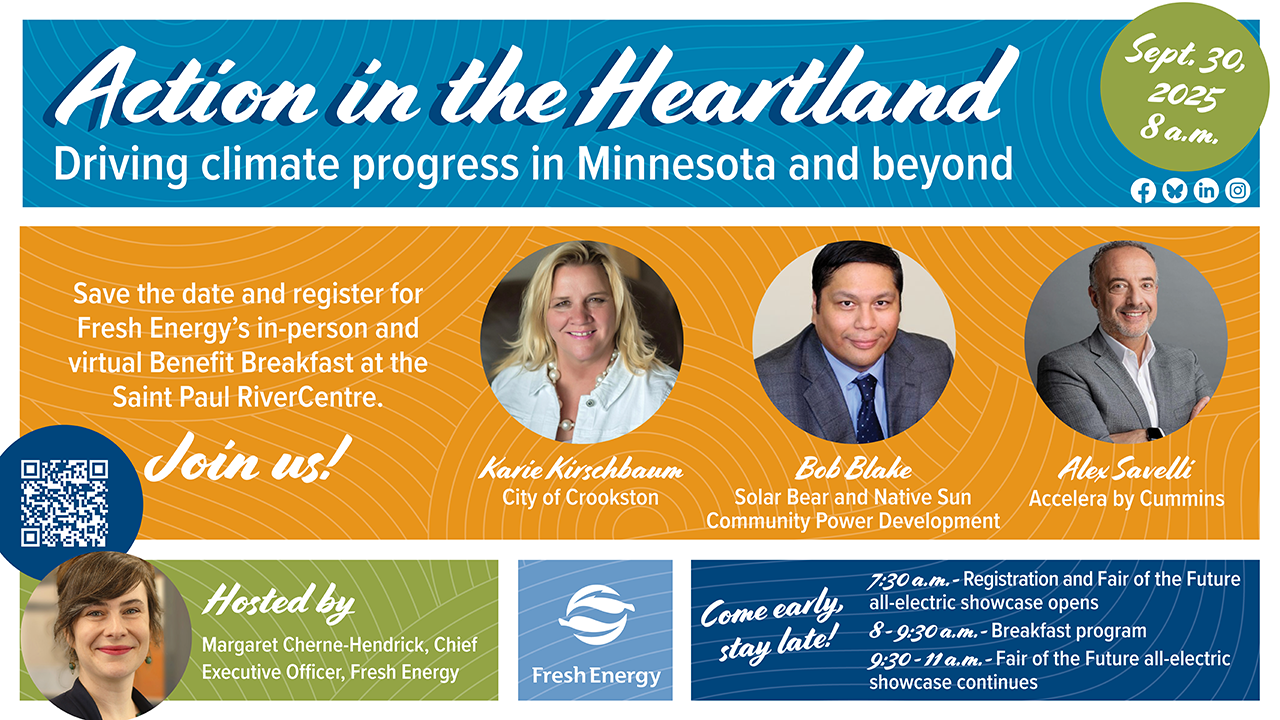 Action in the Heartland
Driving climate progress in Minnesota and beyond

Sept. 30, 2025 8 a.m.

Save the date and register for Fresh Energy's in-person and virtual Benefit Breakfast at the Saint Paul RiverCentre.

Join us!

Karie Kirschbaum
City of Crookston

Bob Blake
Solar Bear and Native Sun Community Power Development

Alex Savelli
Accelera by Cummins

Hosted by
Margaret Cherne-Hendrick, Chief Executive Officer, Fresh Energy

Fresh Energy

Come early, stay late!

7:30 a.m. - Registration and Fair of the Future all-electric showcase opens
8 - 9:30 a.m. - Breakfast program
9:30 - 11 a.m. - Fair of the Future all-electric showcase continues